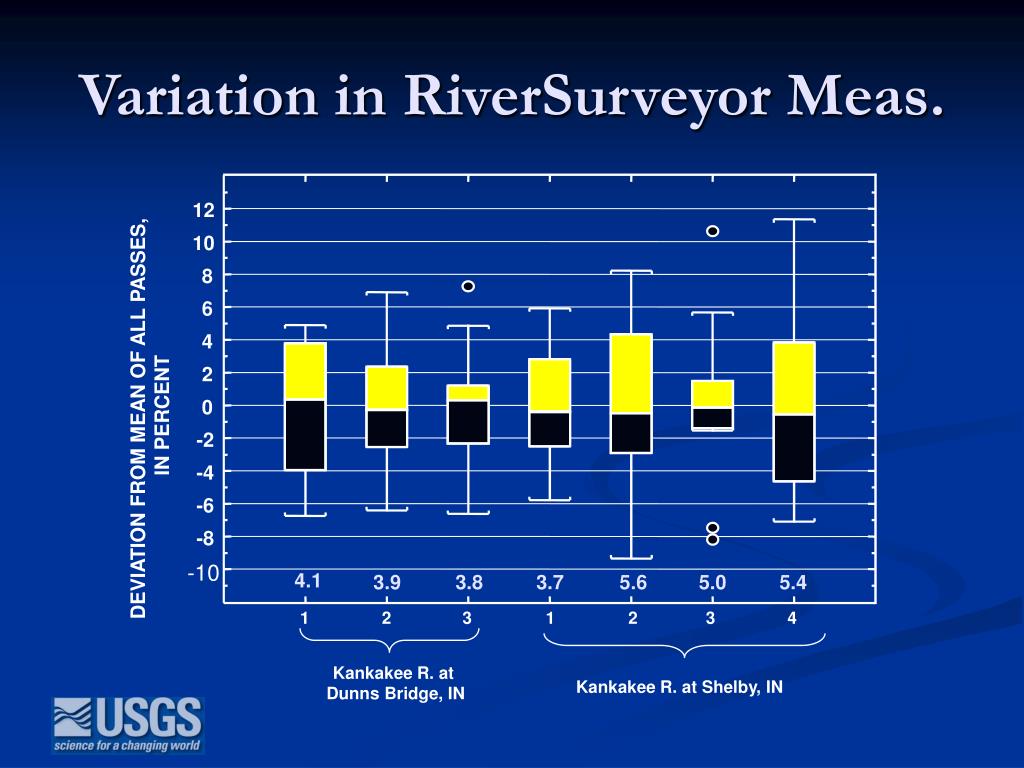 Variation in RiverSurveyor Meas.

DEVIATION FROM MEAN OF ALL PASSES, IN PERCENT

12
10
8
6
4
2
0
-2
-4
-6
-8
-10

4.1 3.9 3.8 3.7 5.6 5.0 5.4

1 2 3 1 2 3 4

Kankakee R. at Dunns Bridge, IN

Kankakee R. at Shelby, IN

USGS
science for a changing world